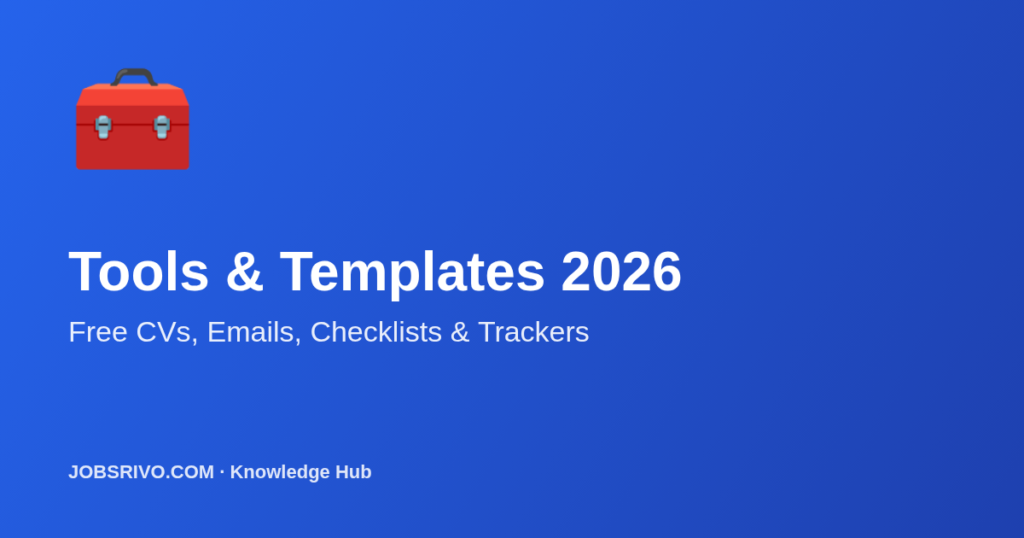 Tools & Templates 2026

Free CVs, Emails, Checklists & Trackers

JOBSRIVO.COM · Knowledge Hub